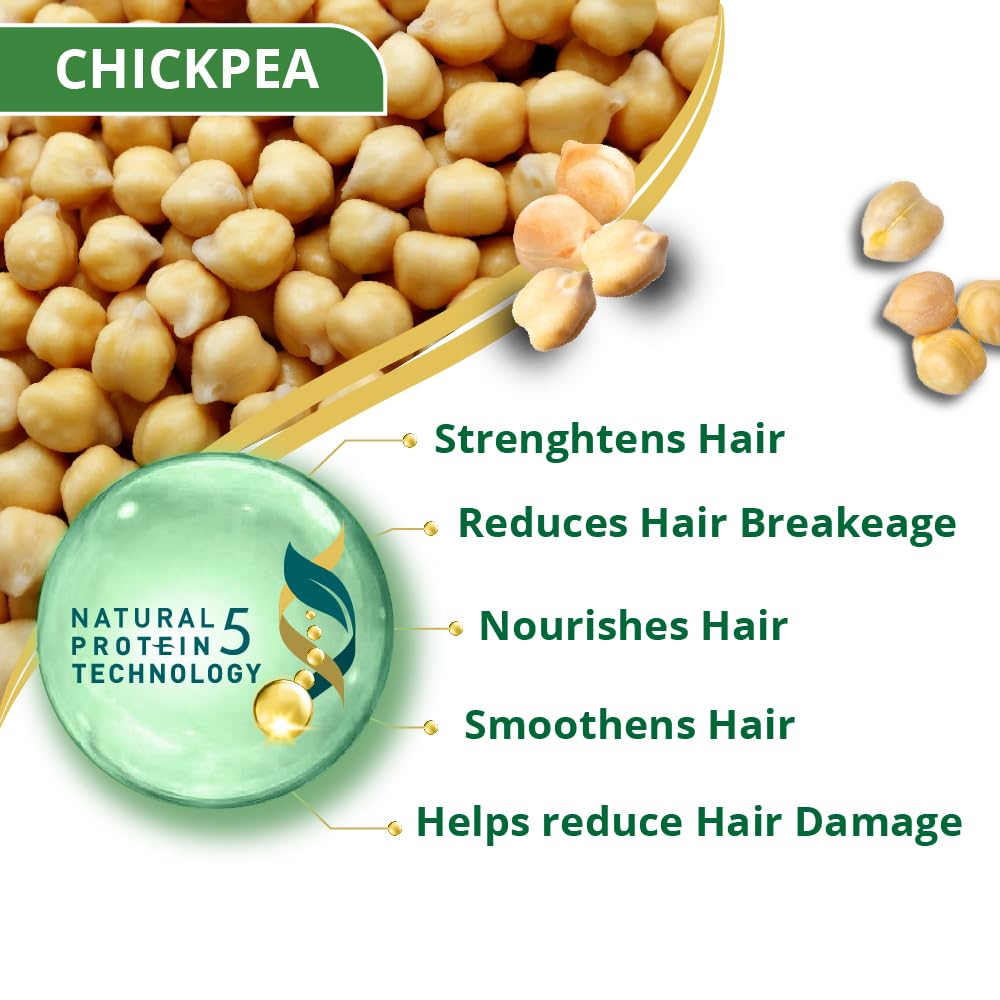 CHICKPEA

NATURAL PROTEIN 5 TECHNOLOGY

Strenghtens Hair

Reduces Hair Breakeage

Nourishes Hair

Smoothens Hair

Helps reduce Hair Damage